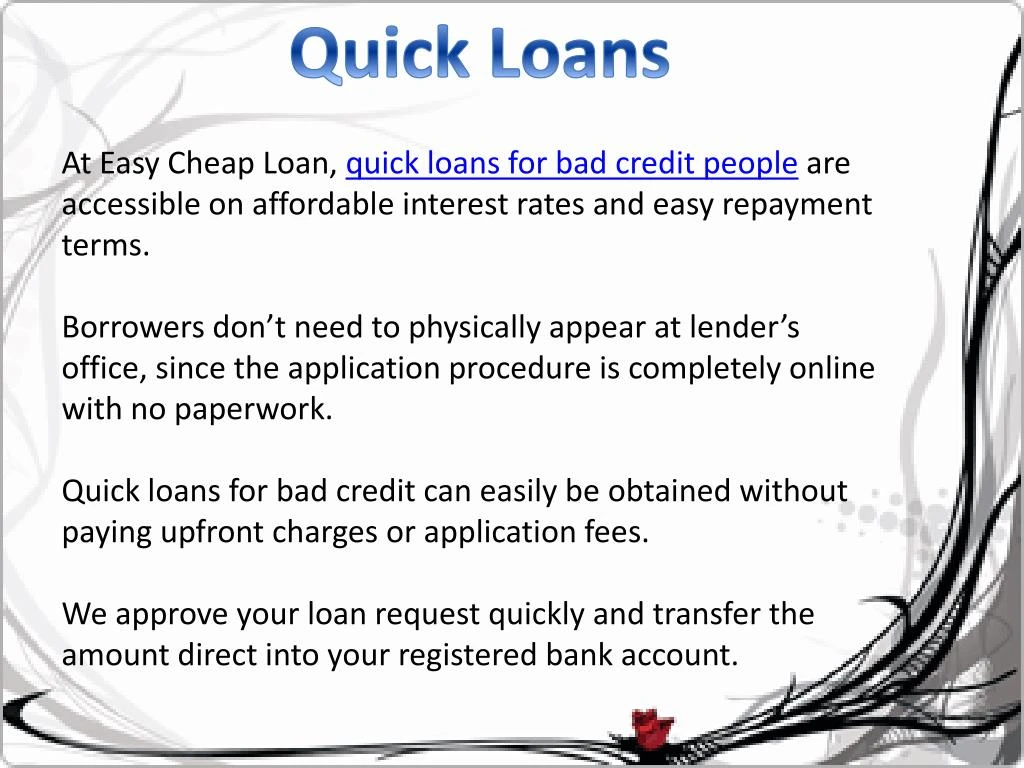 Quick Loans

At Easy Cheap Loan, quick loans for bad credit people are accessible on affordable interest rates and easy repayment terms.

Borrowers don’t need to physically appear at lender’s office, since the application procedure is completely online with no paperwork.

Quick loans for bad credit can easily be obtained without paying upfront charges or application fees.

We approve your loan request quickly and transfer the amount direct into your registered bank account.